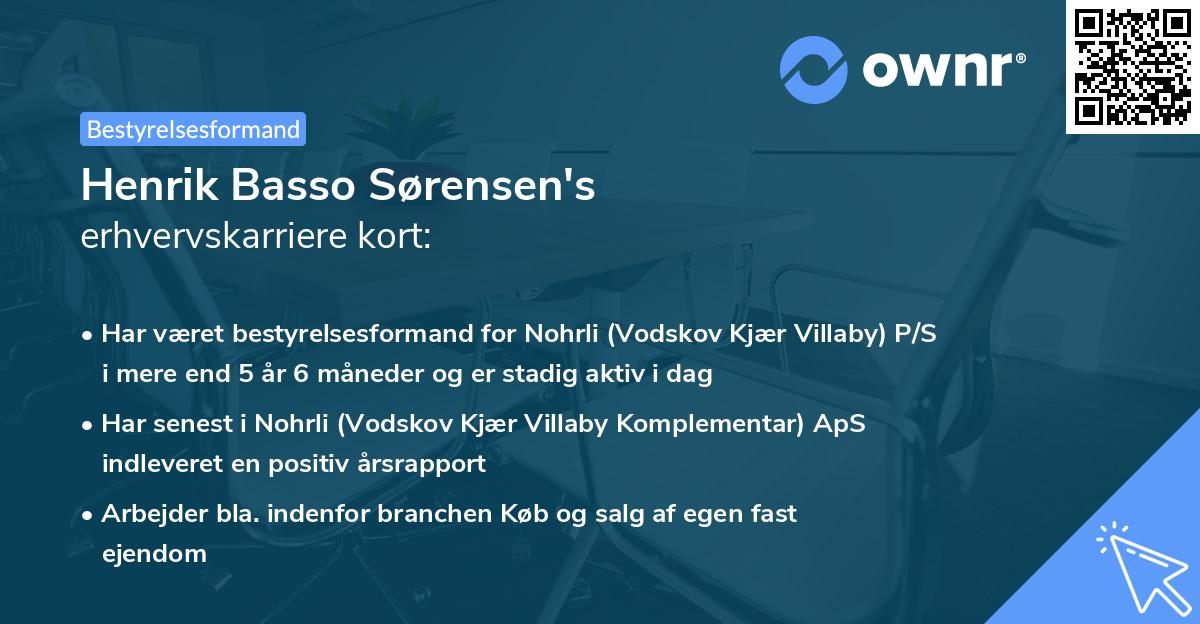 ownr®

Bestyrelsesformand

Henrik Basso Sørensen's
erhvervskarriere kort:

• Har været bestyrelsesformand for Nohrli (Vodskov Kjær Villaby) P/S i mere end 5 år 6 måneder og er stadig aktiv i dag

• Har senest i Nohrli (Vodskov Kjær Villaby Komplementar) ApS indleveret en positiv årsrapport

• Arbejder bla. indenfor branchen Køb og salg af egen fast ejendom